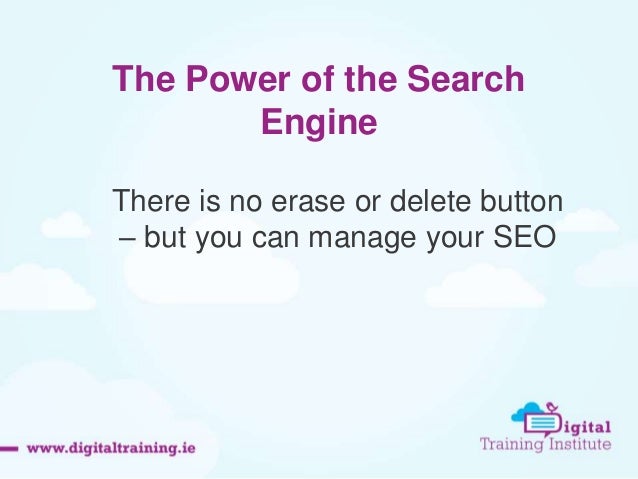 The Power of the Search Engine

There is no erase or delete button – but you can manage your SEO

www.digitaltraining.ie

Digital
Training Institute